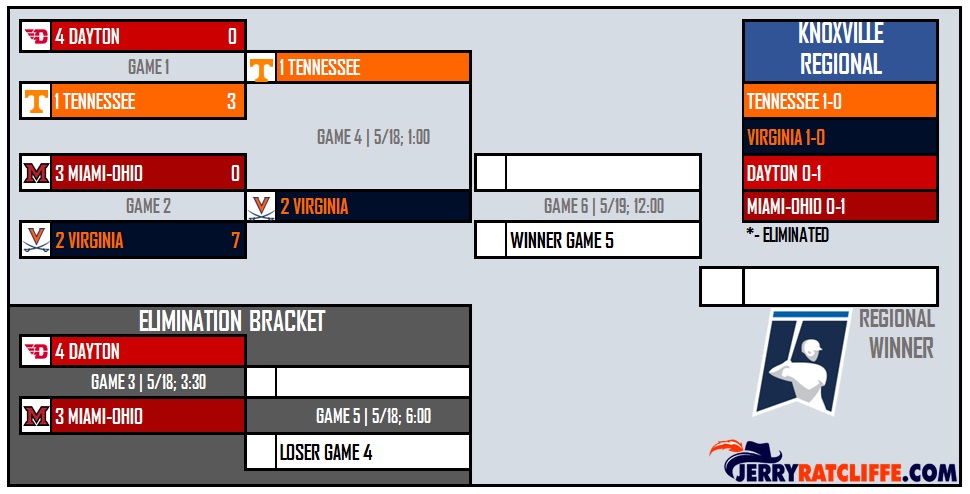 4 DAYTON 0
GAME 1
1 TENNESSEE 3

1 TENNESSEE

GAME 4 | 5/18; 1:00

3 MIAMI-OHIO 0
GAME 2
2 VIRGINIA 7

2 VIRGINIA

GAME 6 | 5/19; 12:00
WINNER GAME 5

KNOXVILLE REGIONAL
TENNESSEE 1-0
VIRGINIA 1-0
DAYTON 0-1
MIAMI-OHIO 0-1
*- ELIMINATED

REGIONAL WINNER

ELIMINATION BRACKET
4 DAYTON
GAME 3 | 5/18; 3:30
3 MIAMI-OHIO
GAME 5 | 5/18; 6:00
LOSER GAME 4

JERRYRATCLIFFE.COM